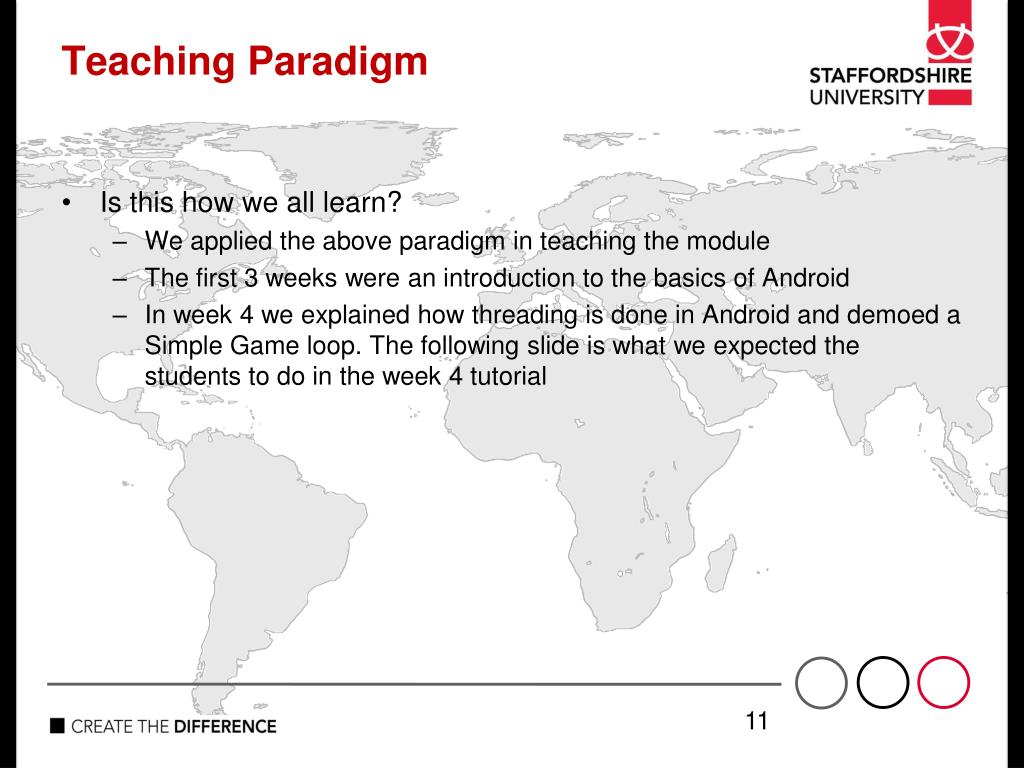 Teaching Paradigm

STAFFORDSHIRE UNIVERSITY

• Is this how we all learn?
– We applied the above paradigm in teaching the module
– The first 3 weeks were an introduction to the basics of Android
– In week 4 we explained how threading is done in Android and demoed a Simple Game loop. The following slide is what we expected the students to do in the week 4 tutorial

CREATE THE DIFFERENCE

11